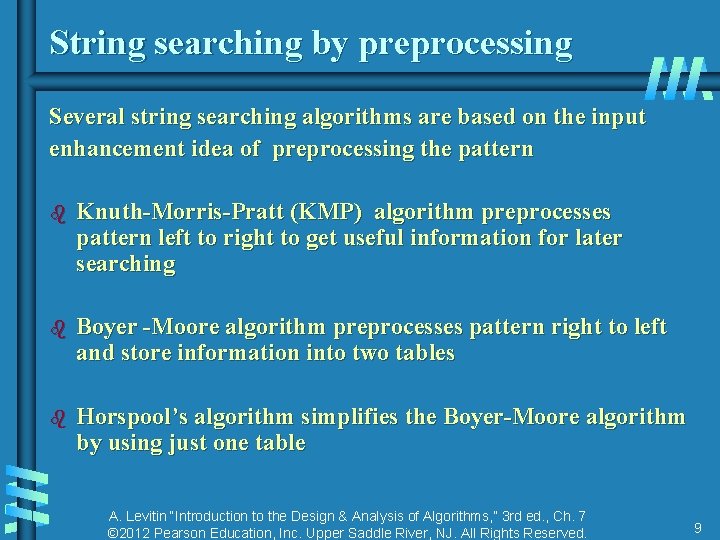 String searching by preprocessing

Several string searching algorithms are based on the input enhancement idea of preprocessing the pattern

Knuth-Morris-Pratt (KMP) algorithm preprocesses pattern left to right to get useful information for later searching

Boyer -Moore algorithm preprocesses pattern right to left and store information into two tables

Horspool's algorithm simplifies the Boyer-Moore algorithm by using just one table

A. Levitin "Introduction to the Design & Analysis of Algorithms," 3rd ed., Ch. 7
©2012 Pearson Education, Inc. Upper Saddle River, NJ. All Rights Reserved.

9